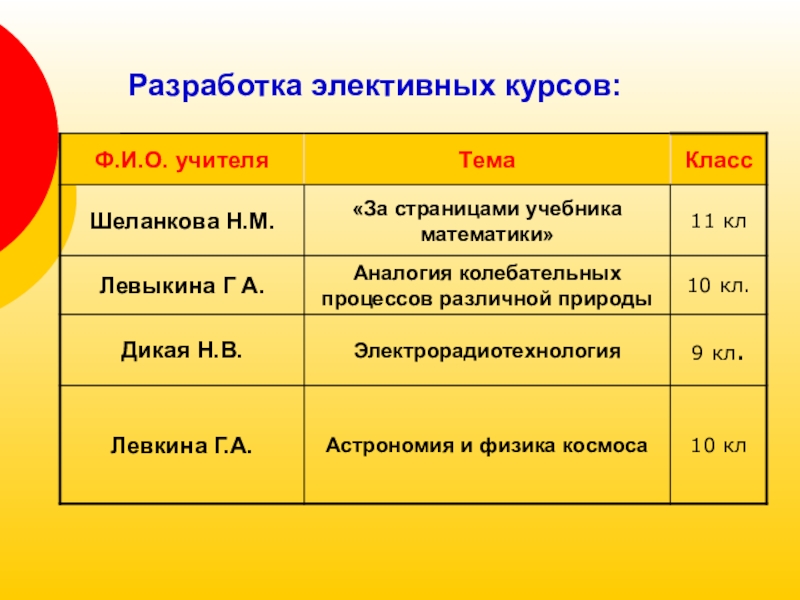 Разработка элективных курсов:

| Ф.И.О. учителя | Тема | Класс |
|---|---|---|
| Шеланкова Н.М. | «За страницами учебника математики» | 11 кл |
| Левыкина Г А. | Аналогия колебательных процессов различной природы | 10 кл. |
| Дикая Н.В. | Электрорадиотехнология | 9 кл. |
| Левкина Г.А. | Астрономия и физика космоса | 10 кл |